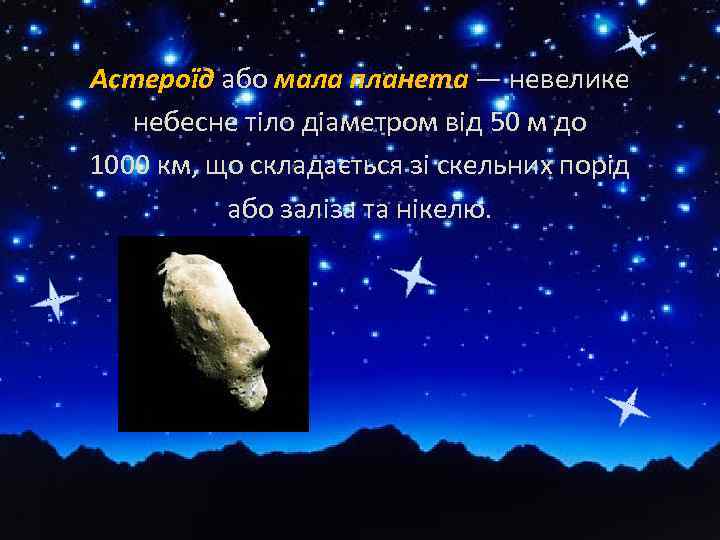 Астероїд або мала планета — невелике небесне тіло діаметром від 50 м до 1000 км, що складається зі скельних порід або заліза та нікелю.